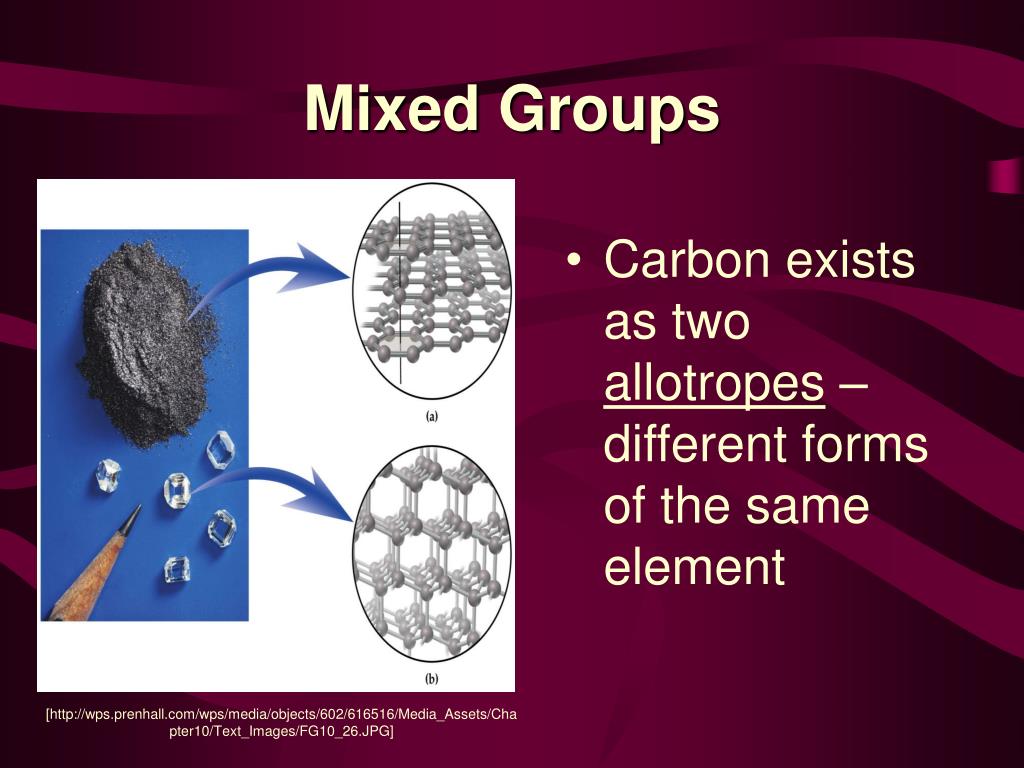 Mixed Groups

(a)

(b)

• Carbon exists as two allotropes – different forms of the same element

[http://wps.prenhall.com/wps/media/objects/602/616516/Media_Assets/Chapter10/Text_Images/FG10_26.JPG]